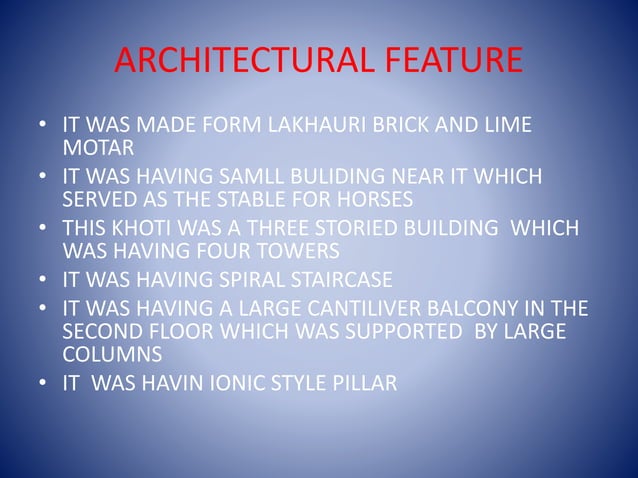 ARCHITECTURAL FEATURE

• IT WAS MADE FORM LAKHAURI BRICK AND LIME MOTAR
• IT WAS HAVING SAMLL BULIDING NEAR IT WHICH SERVED AS THE STABLE FOR HORSES
• THIS KHOTI WAS A THREE STORIED BUILDING WHICH WAS HAVING FOUR TOWERS
• IT WAS HAVING SPIRAL STAIRCASE
• IT WAS HAVING A LARGE CANTILIVER BALCONY IN THE SECOND FLOOR WHICH WAS SUPPORTED BY LARGE COLUMNS
• IT WAS HAVIN IONIC STYLE PILLAR